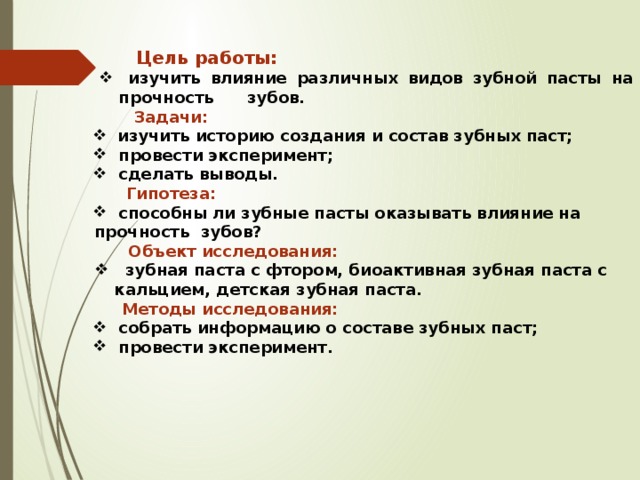 Цель работы:

❖ изучить влияние различных видов зубной пасты на прочность зубов.

Задачи:

❖ изучить историю создания и состав зубных паст;
❖ провести эксперимент;
❖ сделать выводы.

Гипотеза:

❖ способны ли зубные пасты оказывать влияние на прочность зубов?

Объект исследования:

❖ зубная паста с фтором, биоактивная зубная паста с кальцием, детская зубная паста.

Методы исследования:

❖ собрать информацию о составе зубных паст;
❖ провести эксперимент.